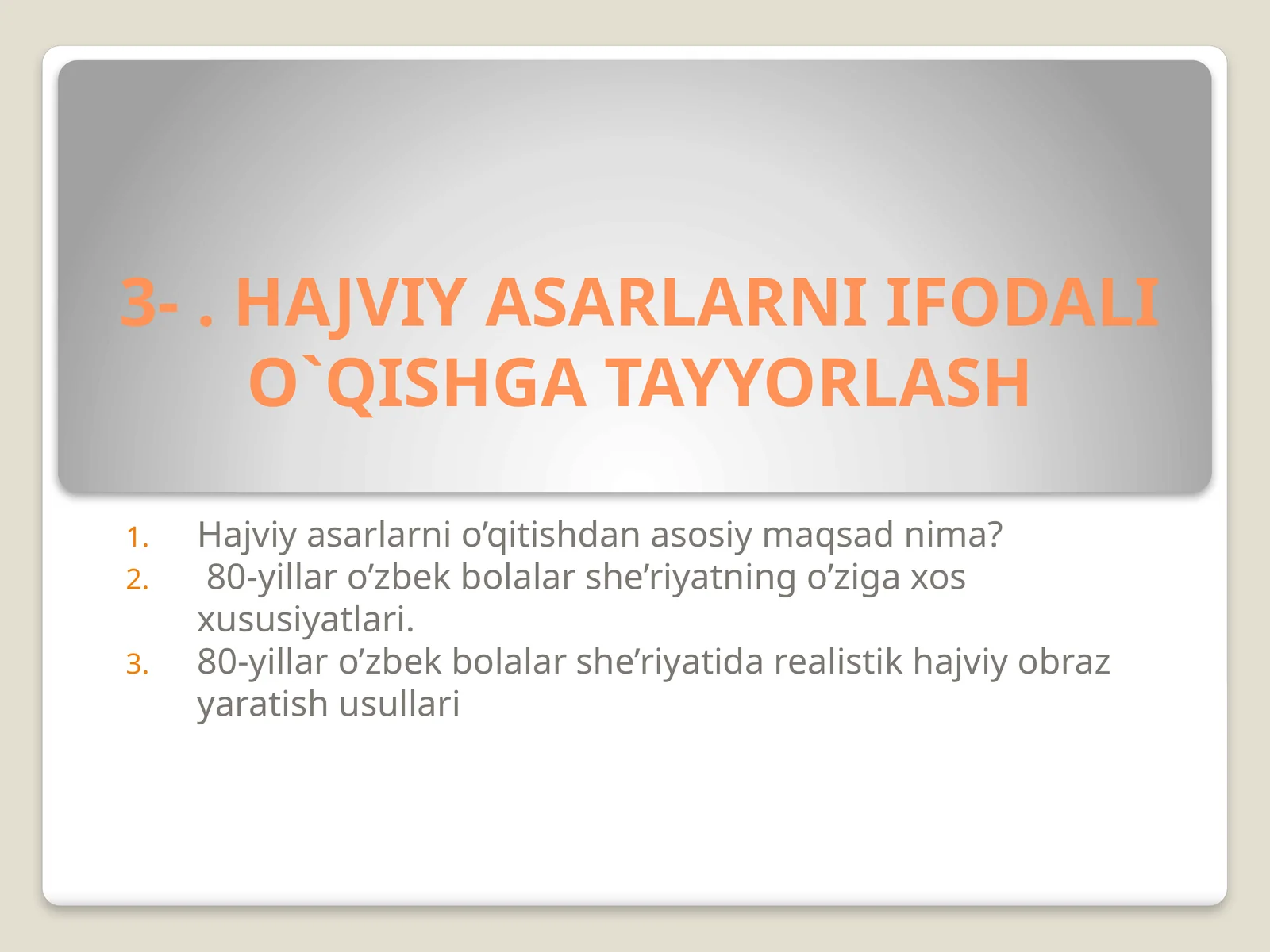 3- . HAJVIY ASARLARNI IFODALI O`QISHGA TAYYORLASH

1. Hajviy asarlarni o’qitishdan asosiy maqsad nima?
2. 80-yillar o’zbek bolalar she’riyatning o’ziga xos xususiyatlari.
3. 80-yillar o’zbek bolalar she’riyatida realistik hajviy obraz yaratish usullari